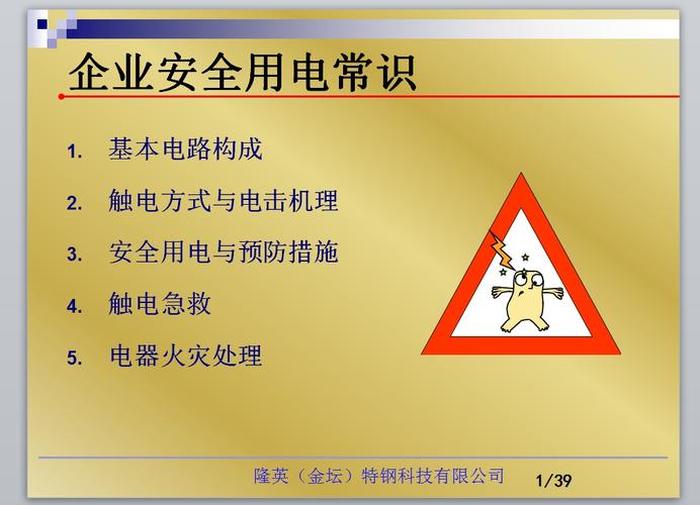 企业安全用电常识

1. 基本电路构成
2. 触电方式与电击机理
3. 安全用电与预防措施
4. 触电急救
5. 电器火灾处理

隆英（金坛）特钢科技有限公司 1/39